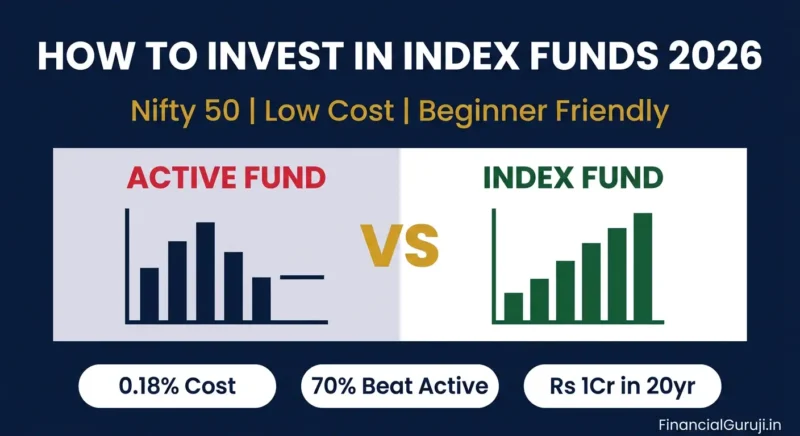 HOW TO INVEST IN INDEX FUNDS 2026

Nifty 50 | Low Cost | Beginner Friendly

ACTIVE FUND

VS

INDEX FUND

0.18% Cost

70% Beat Active

Rs 1Cr in 20yr

FinancialGuruji.in